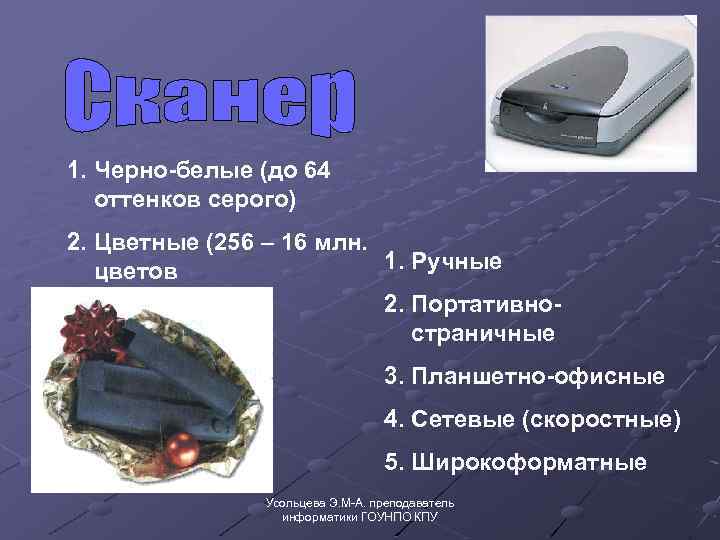 Сканер

1. Черно-белые (до 64 оттенков серого)

2. Цветные (256 – 16 млн. цветов

1. Ручные

2. Портативно-страничные

3. Планшетно-офисные

4. Сетевые (скоростные)

5. Широкоформатные

Усольцева Э.М-А. преподаватель информатики ГОУНПО КПУ